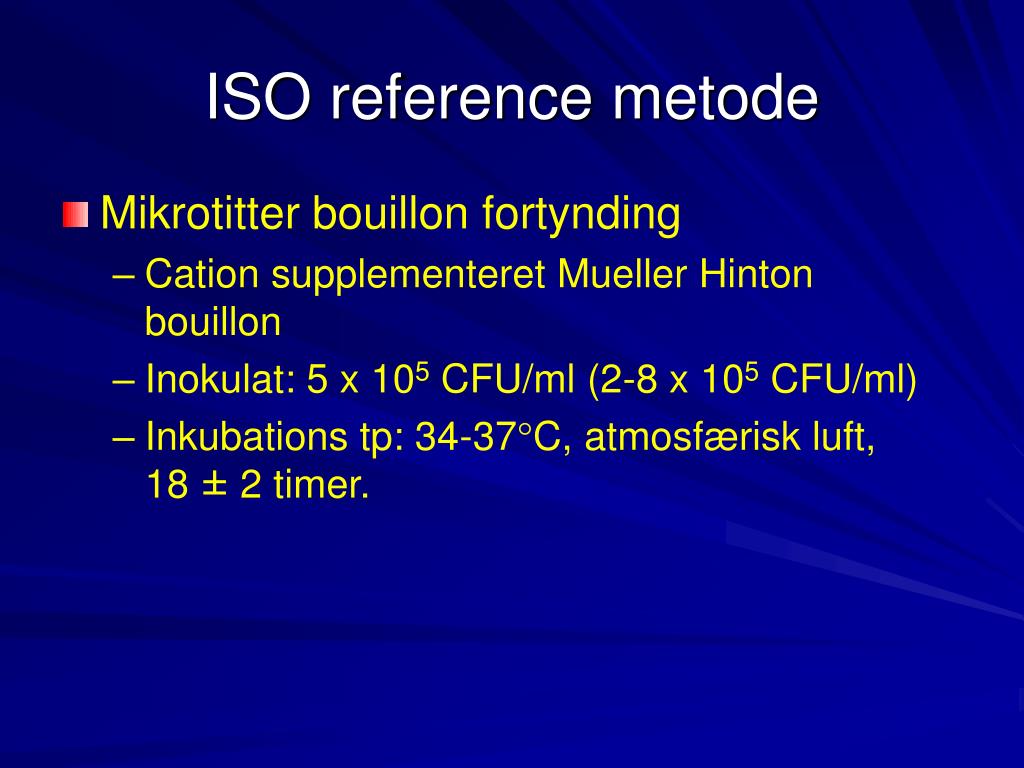 ISO reference metode

Mikrotitter bouillon fortynding

– Cation supplementeret Mueller Hinton bouillon

– Inokulat: 5 x $10^5$ CFU/ml (2-8 x $10^5$ CFU/ml)

– Inkubations tp: 34-37°C, atmosfærisk luft, 18 ± 2 timer.